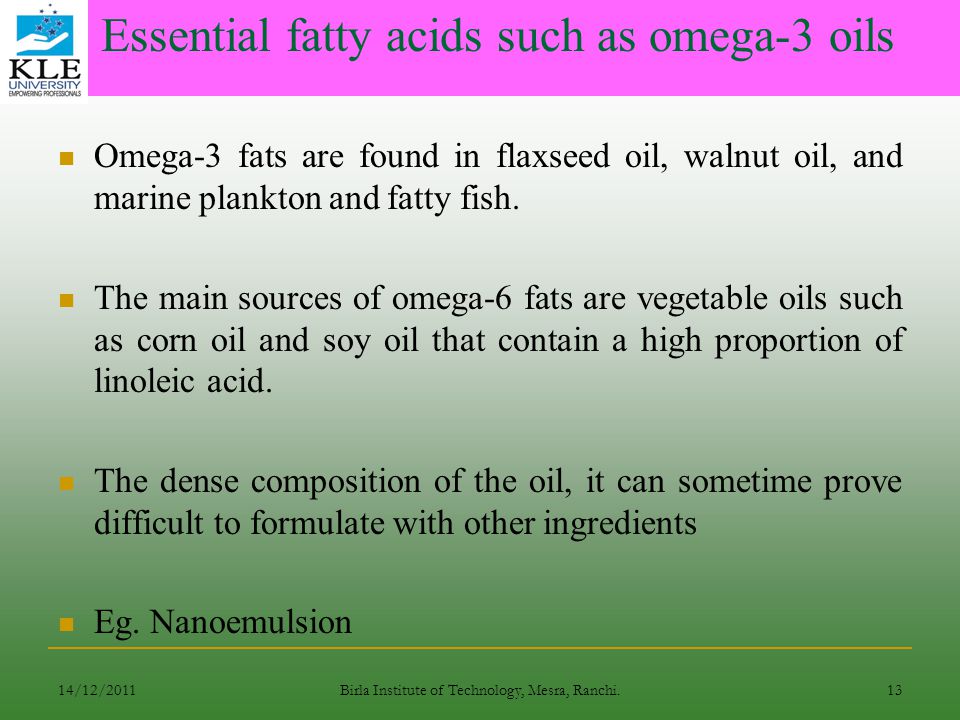 KLE UNIVERSITY
EMPOWERING PROFESSIONALS

Essential fatty acids such as omega-3 oils

Omega-3 fats are found in flaxseed oil, walnut oil, and marine plankton and fatty fish.

The main sources of omega-6 fats are vegetable oils such as corn oil and soy oil that contain a high proportion of linoleic acid.

The dense composition of the oil, it can sometime prove difficult to formulate with other ingredients

Eg. Nanoemulsion

14/12/2011 Birla Institute of Technology, Mesra, Ranchi. 13